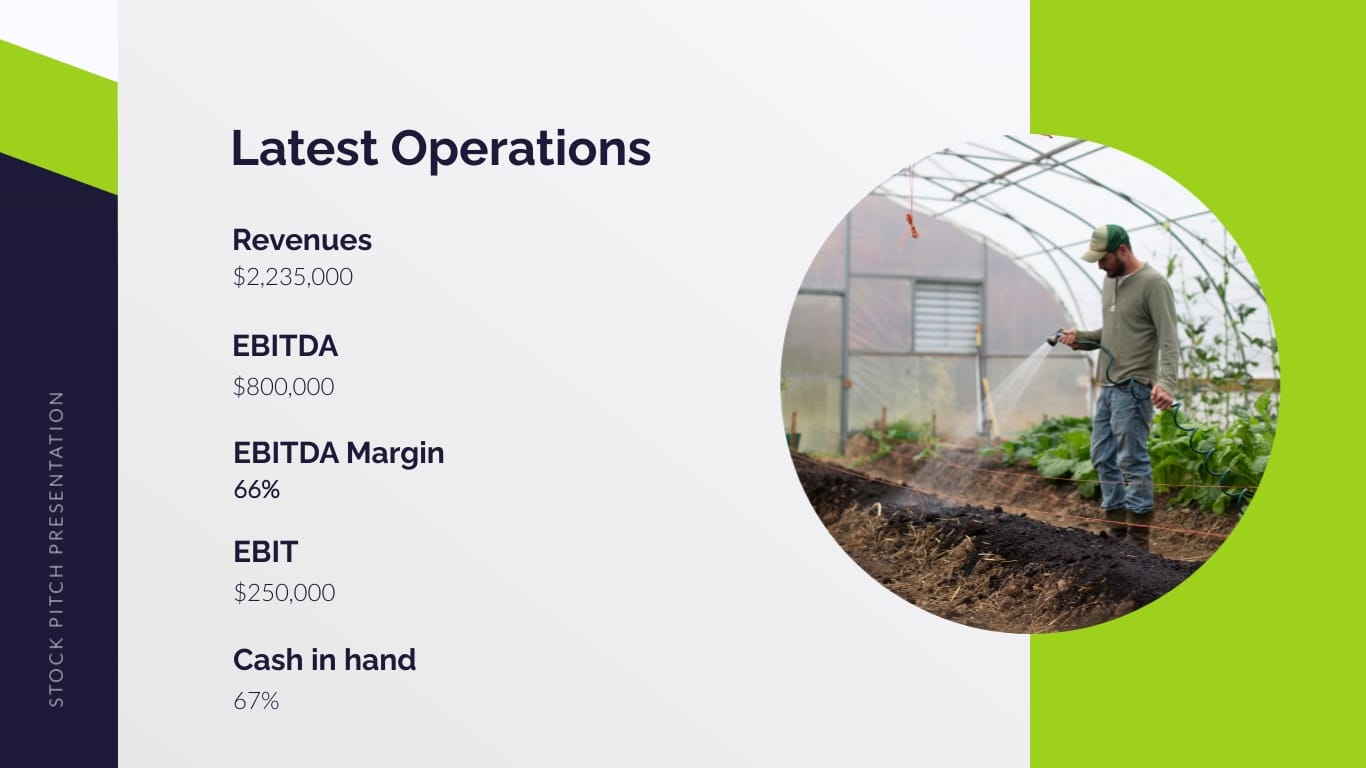 STOCK PITCH PRESENTATION

Latest Operations

Revenues
$2,235,000

EBITDA
$800,000

EBITDA Margin
66%

EBIT
$250,000

Cash in hand
67%